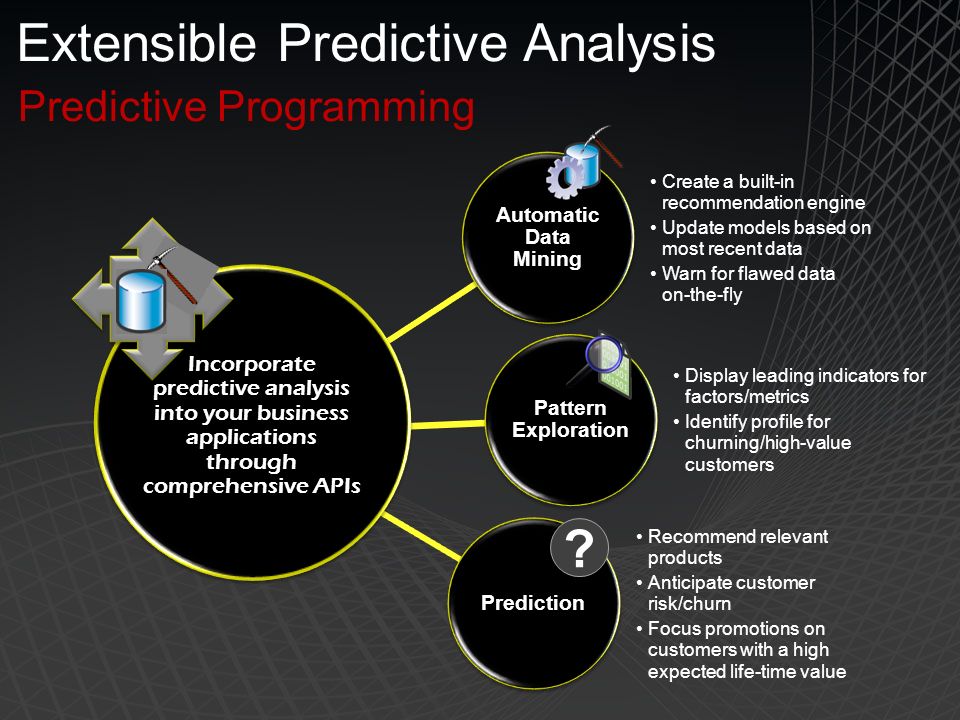 Extensible Predictive Analysis
Predictive Programming

Incorporate predictive analysis into your business applications through comprehensive APIs

Automatic Data Mining

• Create a built-in recommendation engine
• Update models based on most recent data
• Warn for flawed data on-the-fly

Pattern Exploration

• Display leading indicators for factors/metrics
• Identify profile for churning/high-value customers

?

Prediction

• Recommend relevant products
• Anticipate customer risk/churn
• Focus promotions on customers with a high expected life-time value